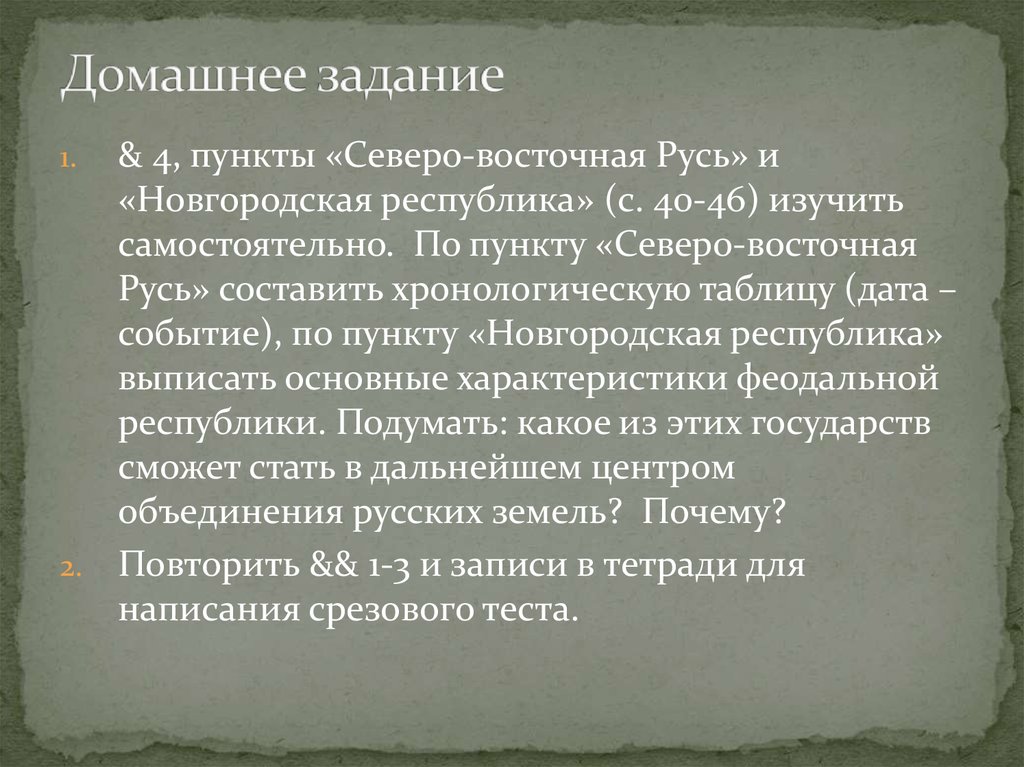 Домашнее задание

1. & 4, пункты «Северо-восточная Русь» и «Новгородская республика» (с. 40-46) изучить самостоятельно. По пункту «Северо-восточная Русь» составить хронологическую таблицу (дата – событие), по пункту «Новгородская республика» выписать основные характеристики феодальной республики. Подумать: какое из этих государств сможет стать в дальнейшем центром объединения русских земель? Почему?

2. Повторить && 1-3 и записи в тетради для написания срезового теста.